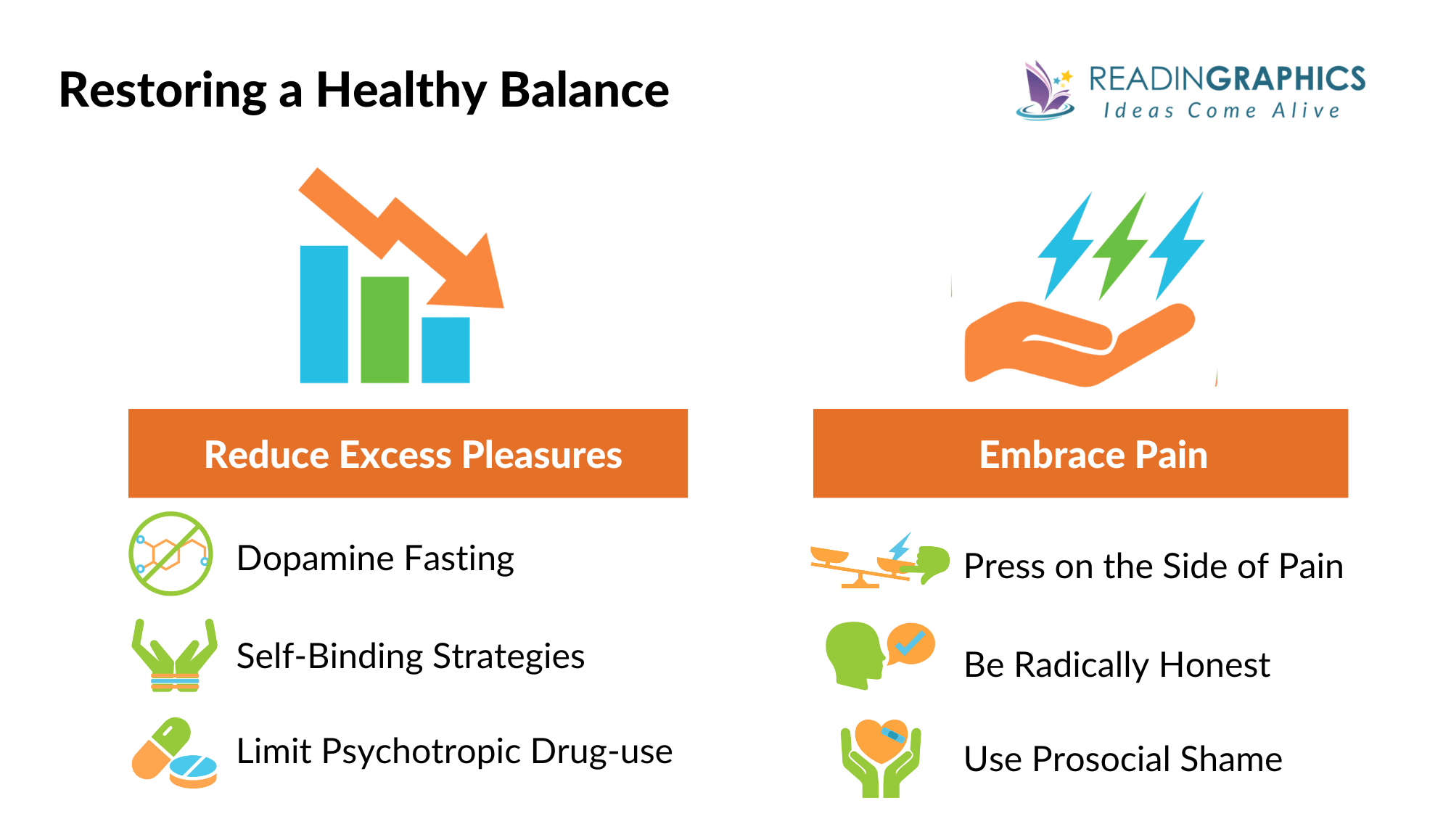 Restoring a Healthy Balance

READINGRAPHICS
Ideas Come Alive

Reduce Excess Pleasures

Dopamine Fasting

Self-Binding Strategies

Limit Psychotropic Drug-use

Embrace Pain

Press on the Side of Pain

Be Radically Honest

Use Prosocial Shame